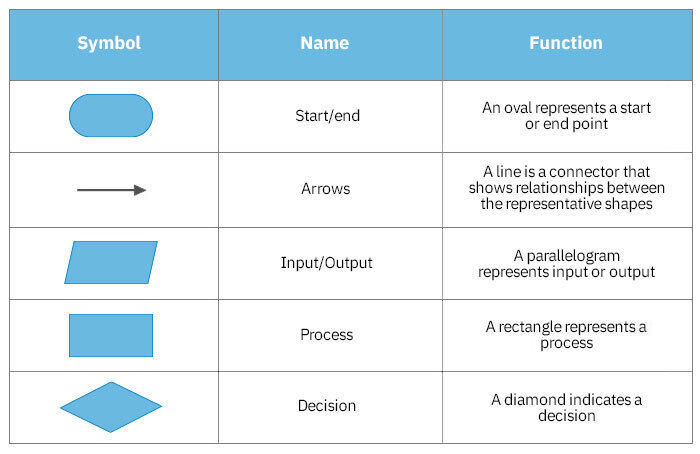 | Symbol | Name | Function |
|---|---|---|
| | Start/end | An oval represents a start or end point |
| | Arrows | A line is a connector that shows relationships between the representative shapes |
| | Input/Output | A parallelogram represents input or output |
| | Process | A rectangle represents a process |
| | Decision | A diamond indicates a decision |